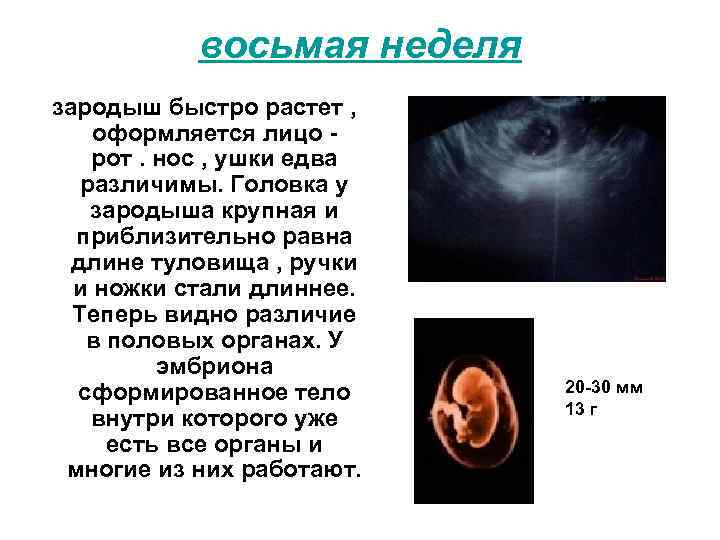 восьмая неделя

зародыш быстро растет , оформляется лицо - рот . нос , ушки едва различимы. Головка у зародыша крупная и приблизительно равна длине туловища , ручки и ножки стали длиннее. Теперь видно различие в половых органах. У эмбриона сформированное тело внутри которого уже есть все органы и многие из них работают.

20-30 мм
13 г